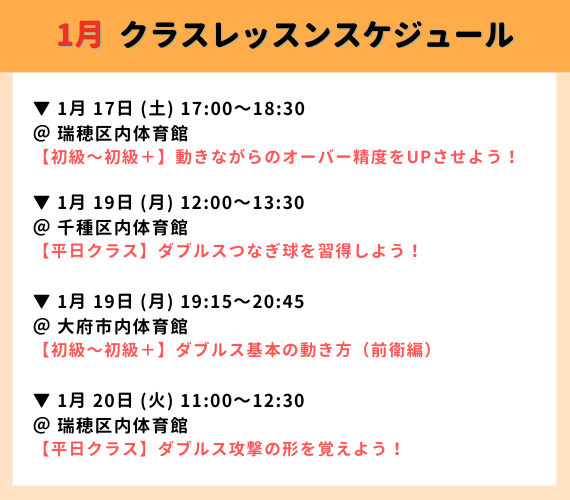 1月 クラスレッスンスケジュール

▼ 1月 17日 (土) 17:00〜18:30
@ 瑞穂区内体育館
【初級〜初級＋】動きながらのオーバー精度をUPさせよう！

▼ 1月 19日 (月) 12:00〜13:30
@ 千種区内体育館
【平日クラス】ダブルスつなぎ球を習得しよう！

▼ 1月 19日 (月) 19:15〜20:45
@ 大府市内体育館
【初級〜初級＋】ダブルス基本の動き方（前衛編）

▼ 1月 20日 (火) 11:00〜12:30
@ 瑞穂区内体育館
【平日クラス】ダブルス攻撃の形を覚えよう！